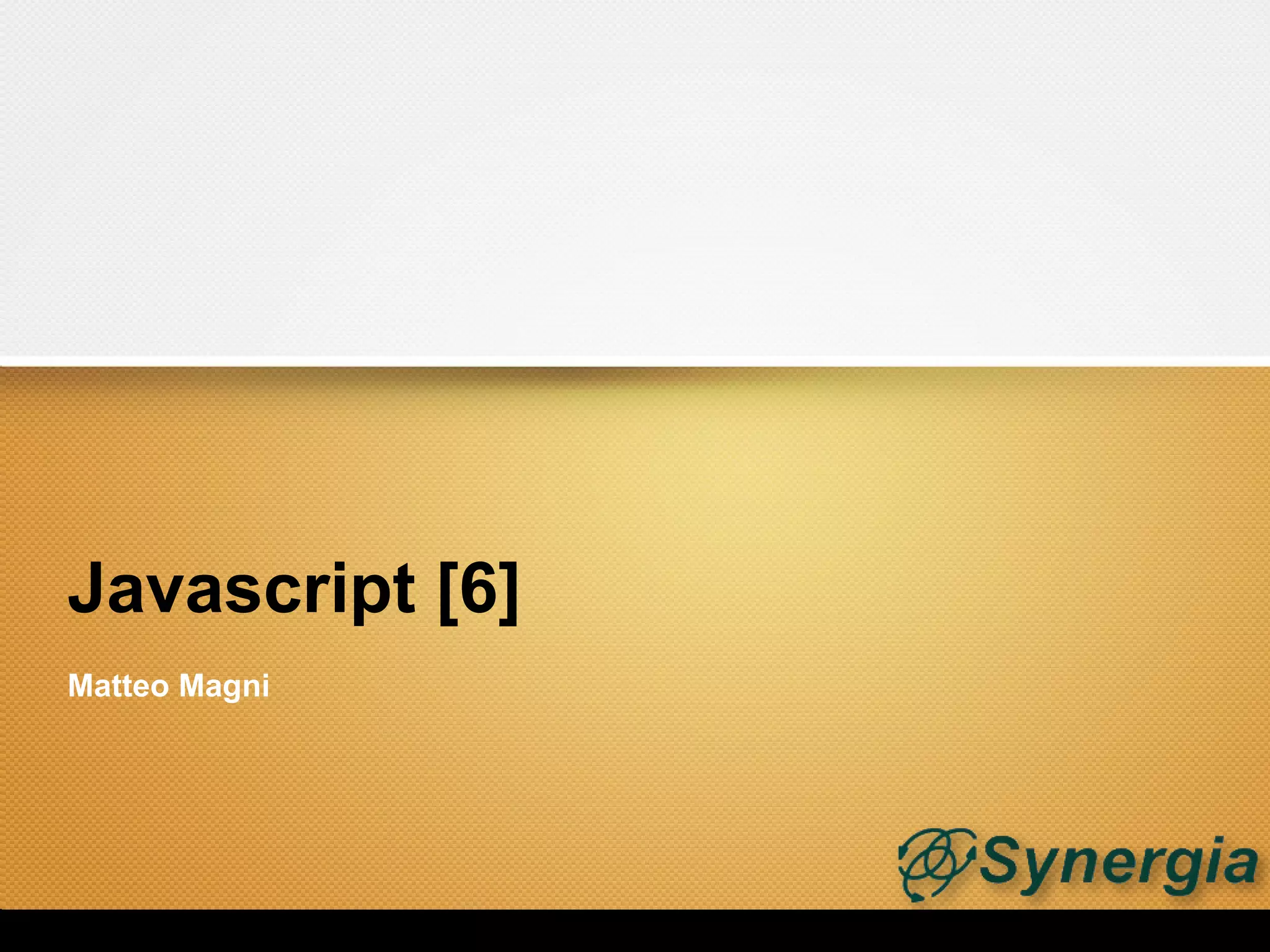 Javascript [6]

Matteo Magni

Synergia